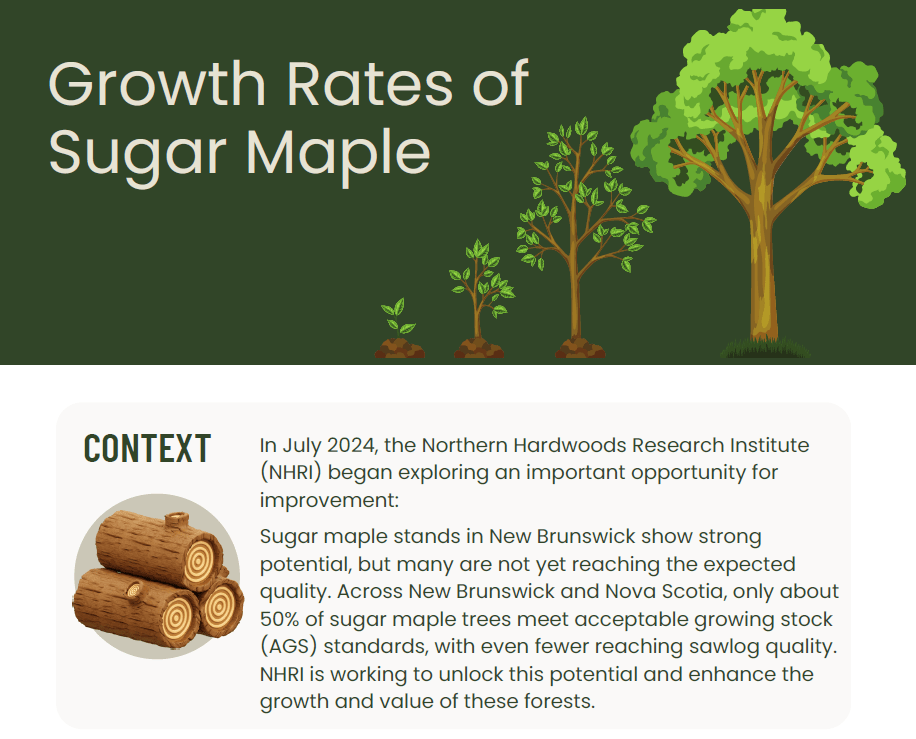 Growth Rates of Sugar Maple

CONTEXT

In July 2024, the Northern Hardwoods Research Institute (NHRI) began exploring an important opportunity for improvement:

Sugar maple stands in New Brunswick show strong potential, but many are not yet reaching the expected quality. Across New Brunswick and Nova Scotia, only about 50% of sugar maple trees meet acceptable growing stock (AGS) standards, with even fewer reaching sawlog quality. NHRI is working to unlock this potential and enhance the growth and value of these forests.